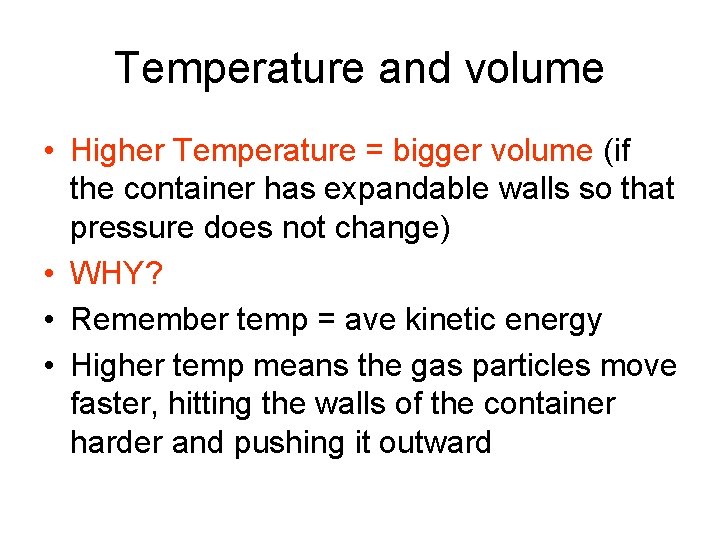 Temperature and volume

• Higher Temperature = bigger volume (if the container has expandable walls so that pressure does not change)
• WHY?
• Remember temp = ave kinetic energy
• Higher temp means the gas particles move faster, hitting the walls of the container harder and pushing it outward